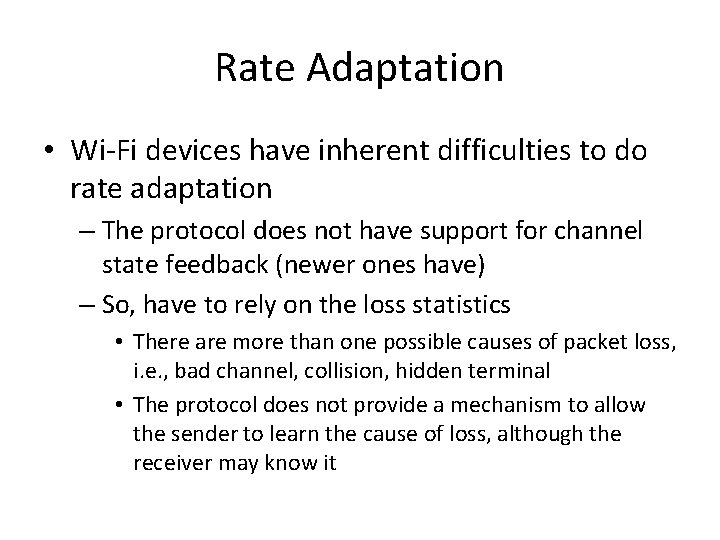 Rate Adaptation

• Wi-Fi devices have inherent difficulties to do rate adaptation

– The protocol does not have support for channel state feedback (newer ones have)

– So, have to rely on the loss statistics

• There are more than one possible causes of packet loss, i.e., bad channel, collision, hidden terminal

• The protocol does not provide a mechanism to allow the sender to learn the cause of loss, although the receiver may know it